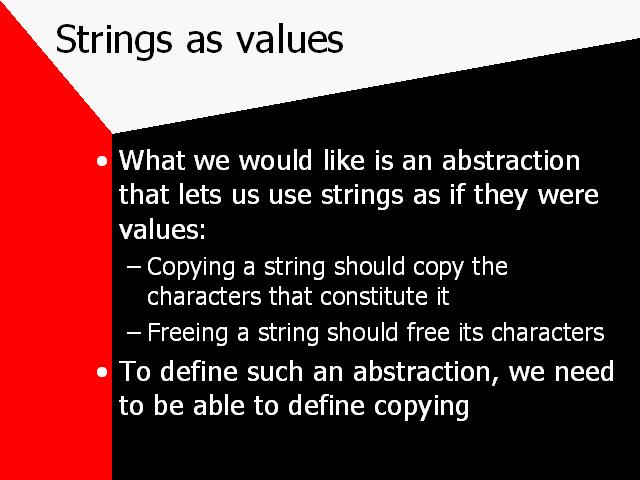 Strings as values

• What we would like is an abstraction that lets us use strings as if they were values:
– Copying a string should copy the characters that constitute it
– Freeing a string should free its characters
• To define such an abstraction, we need to be able to define copying